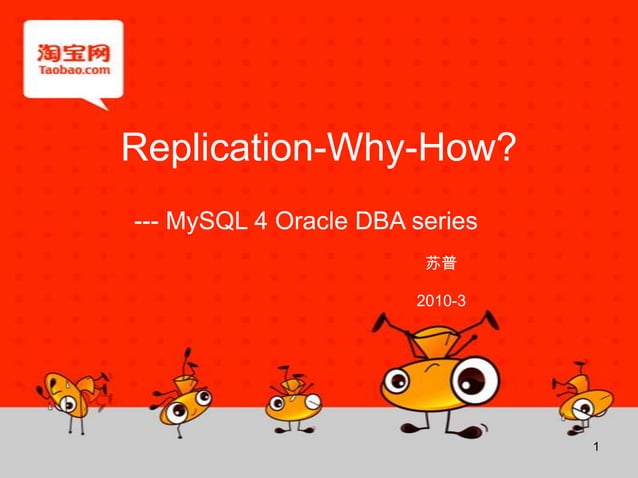 淘宝网
Taobao.com

Replication-Why-How?

--- MySQL 4 Oracle DBA series

苏普

2010-3

1